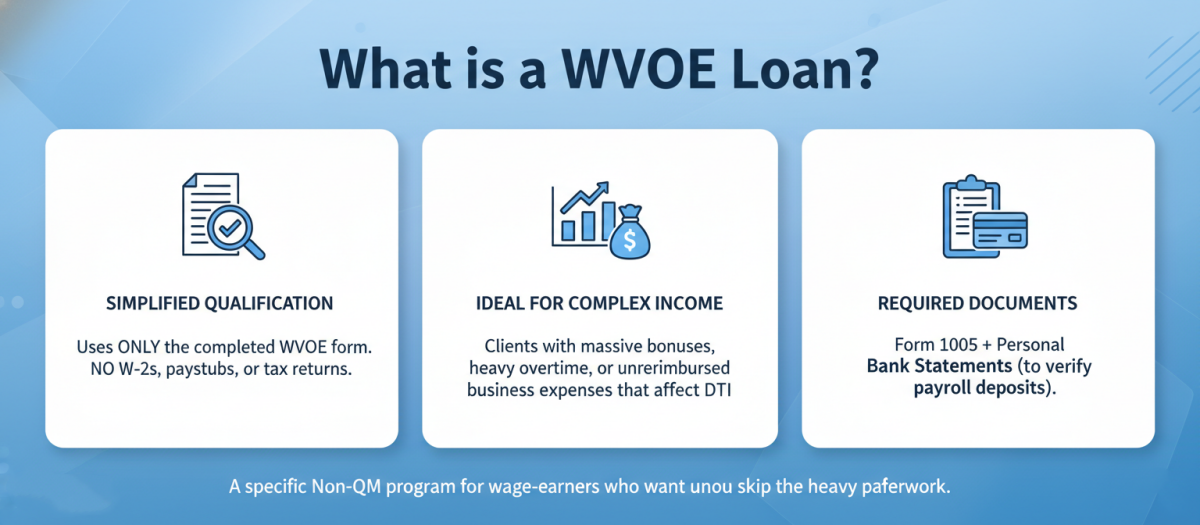 What is a WVOE Loan?

SIMPLIFIED QUALIFICATION

Uses ONLY the completed WVOE form. NO W-2s, paystubs, or tax returns.

IDEAL FOR COMPLEX INCOME

Clients with massive bonuses, heavy overtime, or unreimbursed business expenses that affect DTI

REQUIRED DOCUMENTS

Form 1005 + Personal Bank Statements (to verify payroll deposits).

A specific Non-QM program for wage-earners who want unou skip the heavy paferwork.